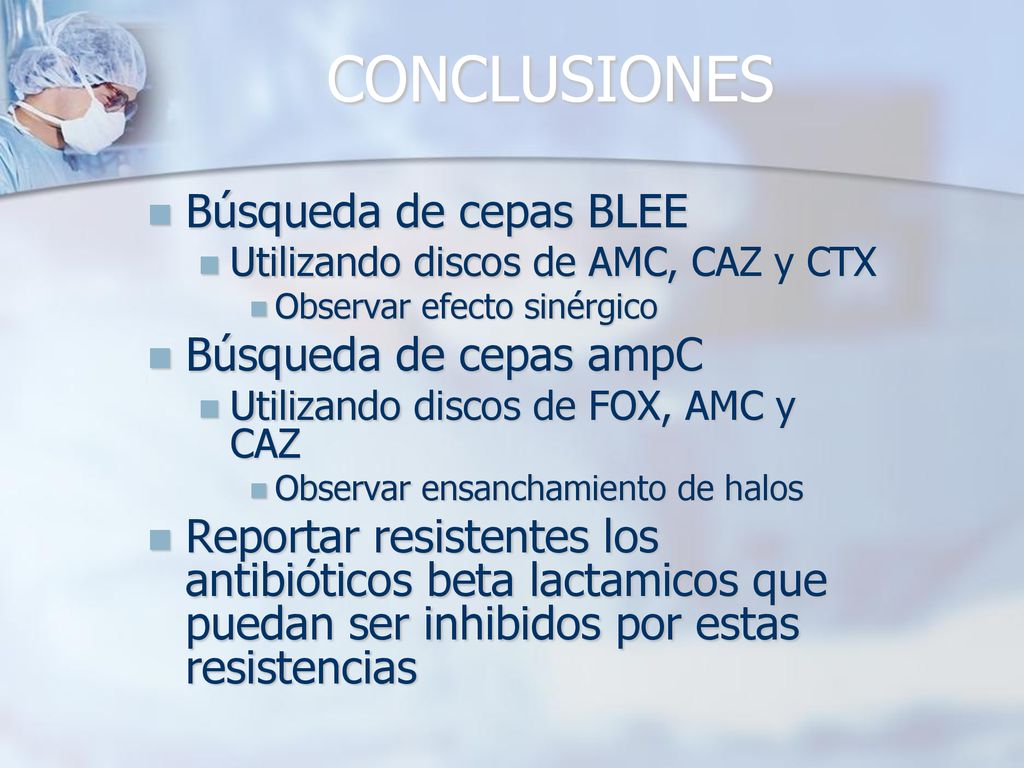 CONCLUSIONES

Búsqueda de cepas BLEE

Utilizando discos de AMC, CAZ y CTX

Observar efecto sinérgico

Búsqueda de cepas ampC

Utilizando discos de FOX, AMC y CAZ

Observar ensanchamiento de halos

Reportar resistentes los antibióticos beta lactamicos que puedan ser inhibidos por estas resistencias